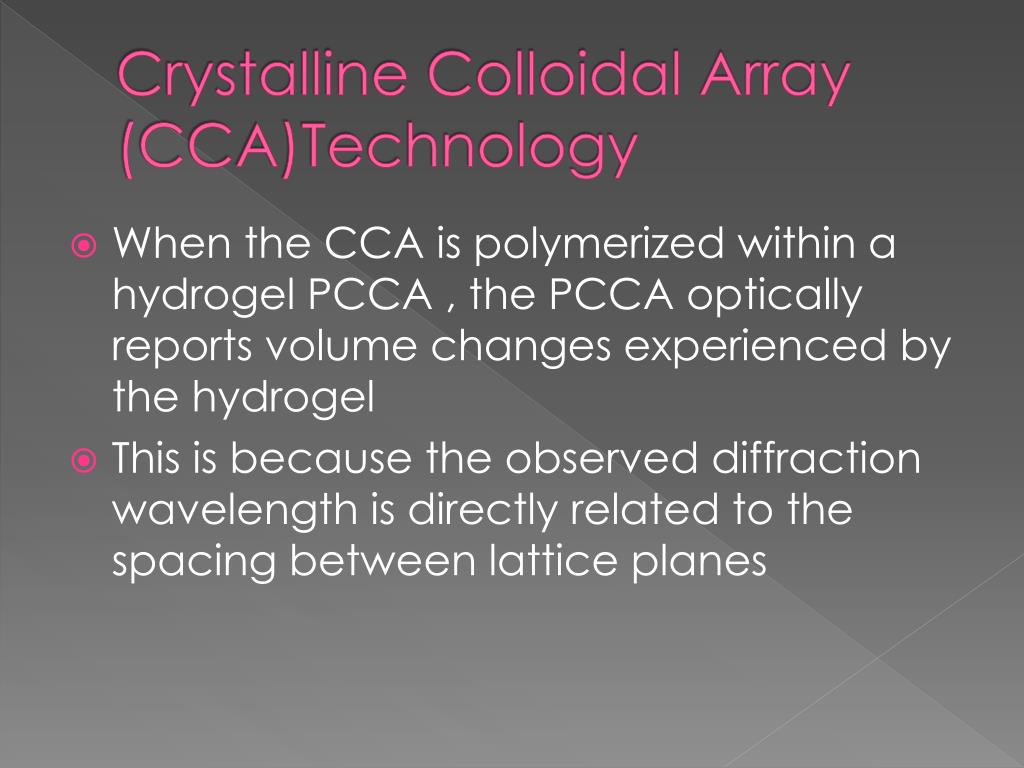 Crystalline Colloidal Array (CCA)Technology

When the CCA is polymerized within a hydrogel PCCA , the PCCA optically reports volume changes experienced by the hydrogel

This is because the observed diffraction wavelength is directly related to the spacing between lattice planes